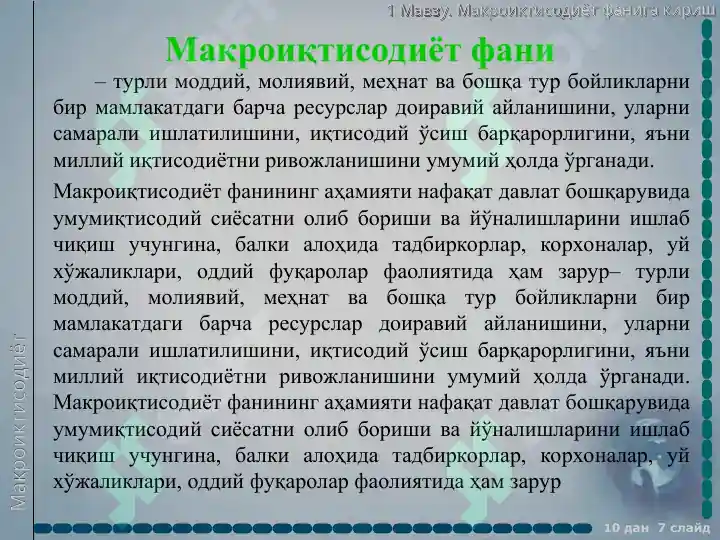 1 Мавзу. Макроиқтисодиёт фанига кириш

Макроиқтисодиёт фани

– турли моддий, молиявий, меҳнат ва бошқа тур бойликларни бир мамлакатдаги барча ресурслар доиравий айланишини, уларни самарали ишлатилишини, иқтисодий ўсиш барқарорлигини, яъни миллий иқтисодиётни ривожланишини умумий ҳолда ўрганади.

Макроиқтисодиёт фанининг аҳамияти нафақат давлат бошқарувида умумиқтисодий сиёсатни олиб бориши ва йўналишларини ишлаб чиқиш учунгина, балки алоҳида тадбиркорлар, корхоналар, уй хўжаликлари, оддий фуқаролар фаолиятида ҳам зарур– турли моддий, молиявий, меҳнат ва бошқа тур бойликларни бир мамлакатдаги барча ресурслар доиравий айланишини, уларни самарали ишлатилишини, иқтисодий ўсиш барқарорлигини, яъни миллий иқтисодиётни ривожланишини умумий ҳолда ўрганади. Макроиқтисодиёт фанининг аҳамияти нафақат давлат бошқарувида умумиқтисодий сиёсатни олиб бориши ва йўналишларини ишлаб чиқиш учунгина, балки алоҳида тадбиркорлар, корхоналар, уй хўжаликлари, оддий фуқаролар фаолиятида ҳам зарур

Макроиқтисодиёт

10 дан 7 слайд